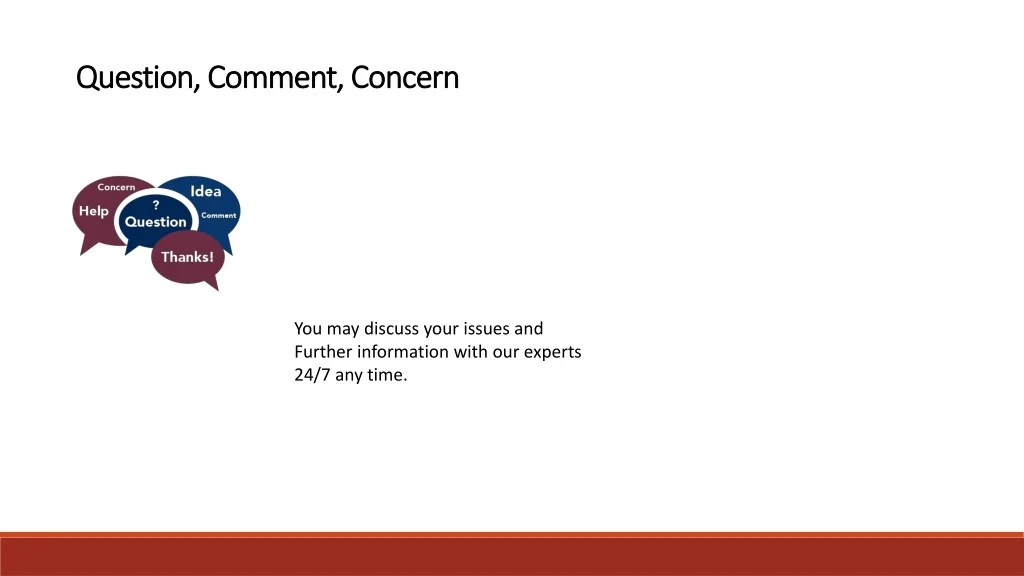 Question, Comment, Concern

Concern
Help
Idea
?
Question
Comment
Thanks!

You may discuss your issues and Further information with our experts 24/7 any time.